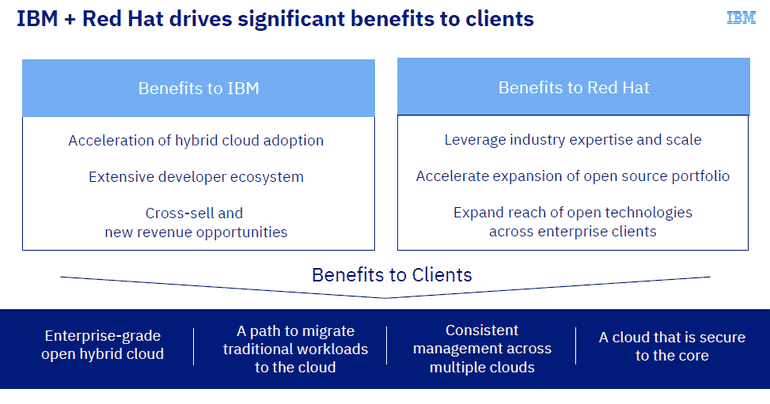 IBM + Red Hat drives significant benefits to clients

IBM

Benefits to IBM

Acceleration of hybrid cloud adoption

Extensive developer ecosystem

Cross-sell and new revenue opportunities

Benefits to Red Hat

Leverage industry expertise and scale

Accelerate expansion of open source portfolio

Expand reach of open technologies across enterprise clients

Benefits to Clients

Enterprise-grade open hybrid cloud

A path to migrate traditional workloads to the cloud

Consistent management across multiple clouds

A cloud that is secure to the core